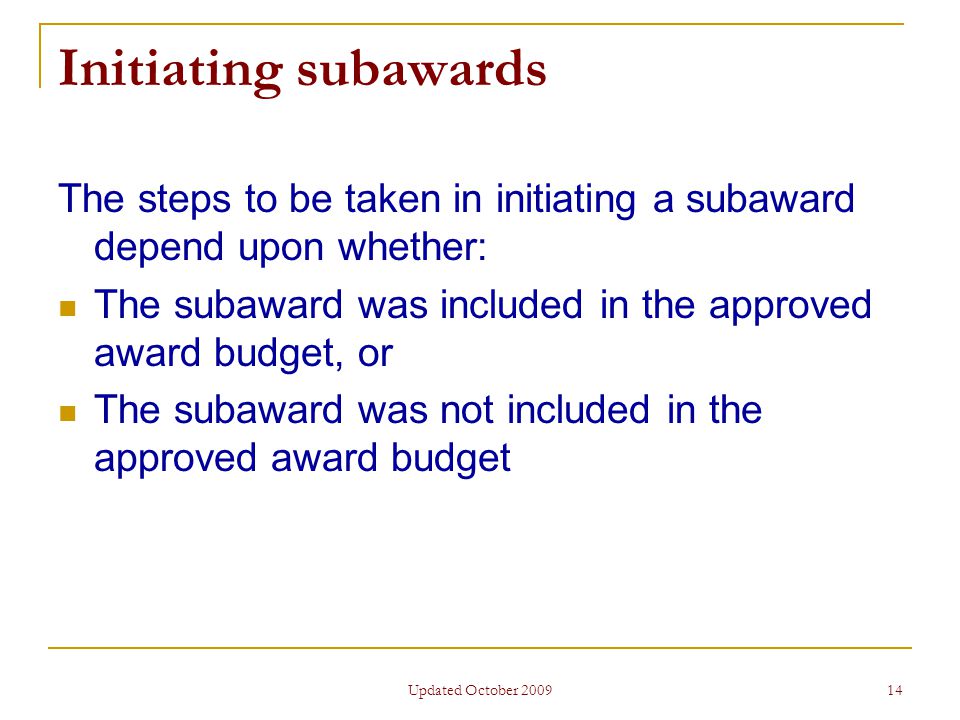 Initiating subawards

The steps to be taken in initiating a subaward depend upon whether:

- The subaward was included in the approved award budget, or
- The subaward was not included in the approved award budget

Updated October 2009

14